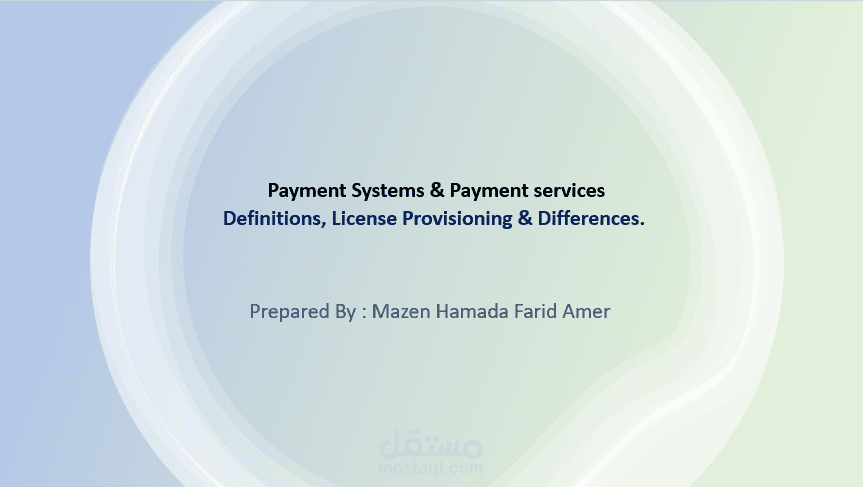 Payment Systems & Payment services
Definitions, License Provisioning & Differences.

Prepared By : Mazen Hamada Farid Amer

مستقل
mostaql.com